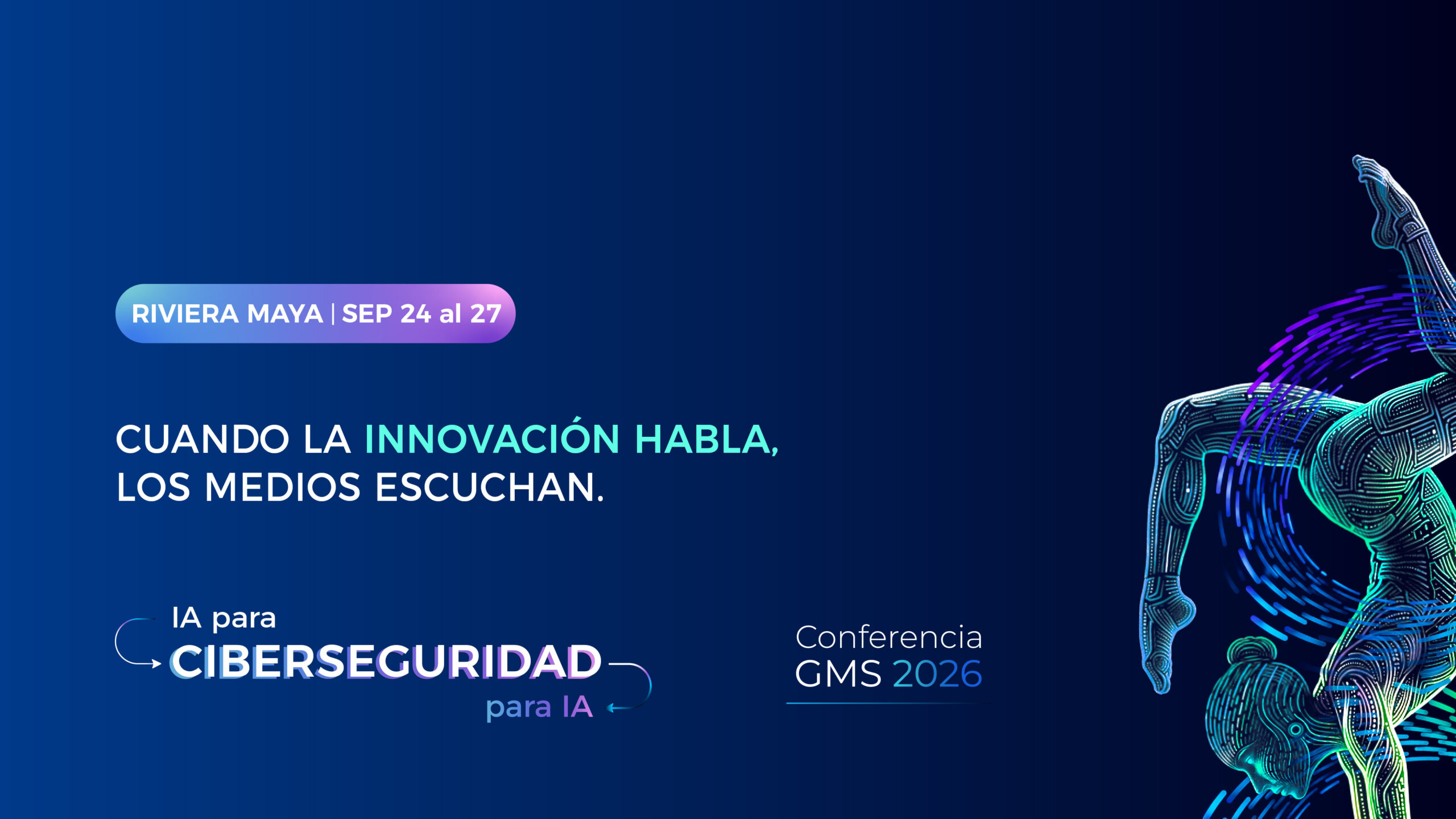 RIVIERA MAYA | SEP 24 al 27

CUANDO LA INNOVACIÓN HABLA, LOS MEDIOS ESCUCHAN.

IA para
CIBERSEGURIDAD
para IA

Conferencia
GMS 2026